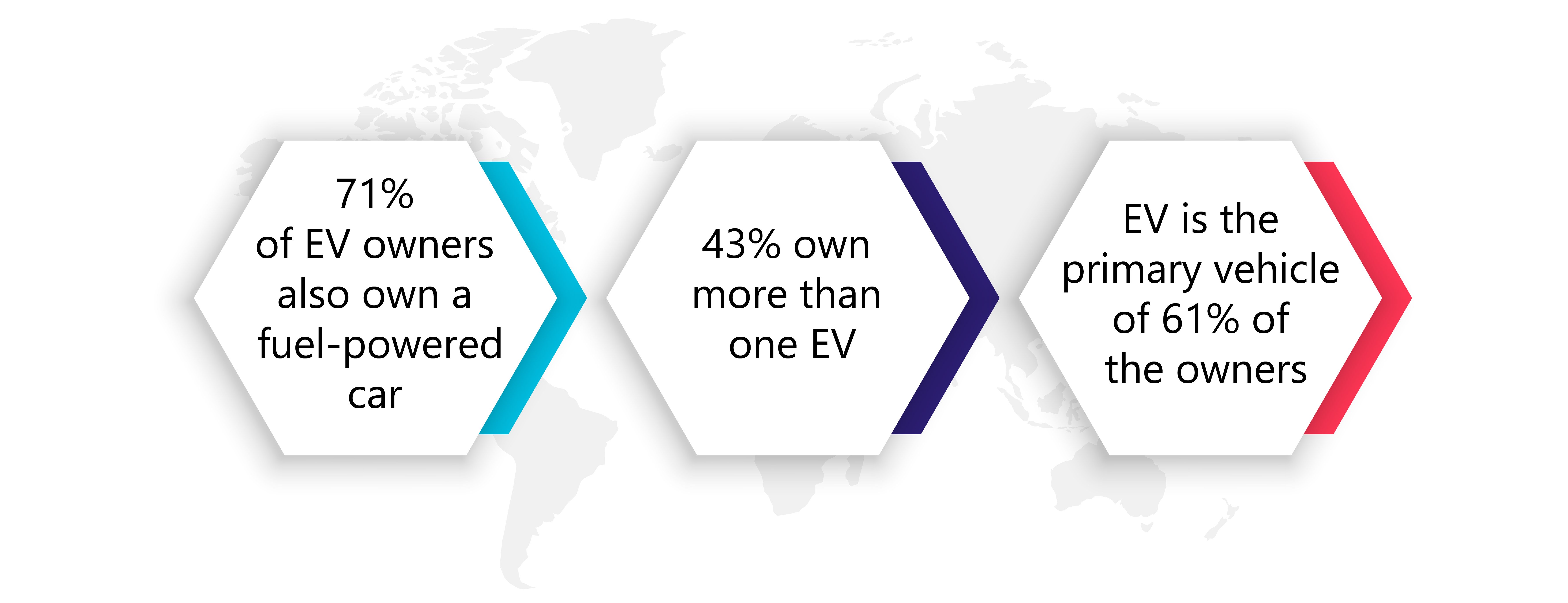 71%
of EV owners also own a fuel-powered car

43% own more than one EV

EV is the primary vehicle of 61% of the owners